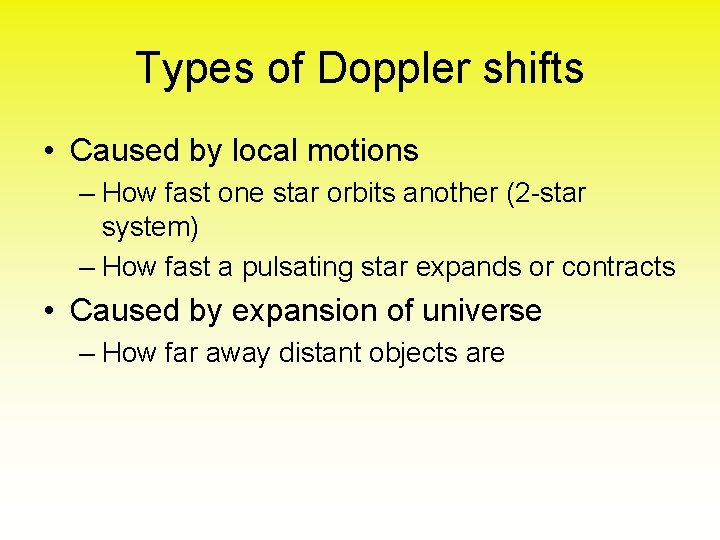 Types of Doppler shifts

• Caused by local motions
– How fast one star orbits another (2-star system)
– How fast a pulsating star expands or contracts
• Caused by expansion of universe
– How far away distant objects are